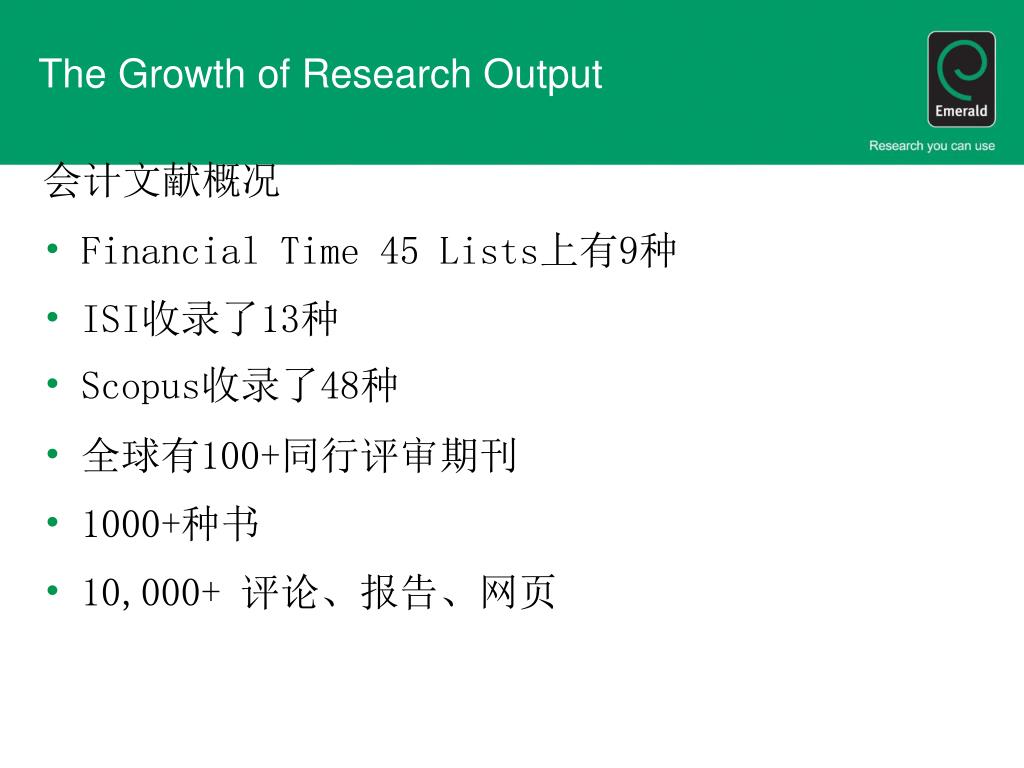 The Growth of Research Output

Emerald

Research you can use

会计文献概况

• Financial Time 45 Lists上有9种
• ISI收录了13种
• Scopus收录了48种
• 全球有100+同行评审期刊
• 1000+种书
• 10,000+ 评论、报告、网页